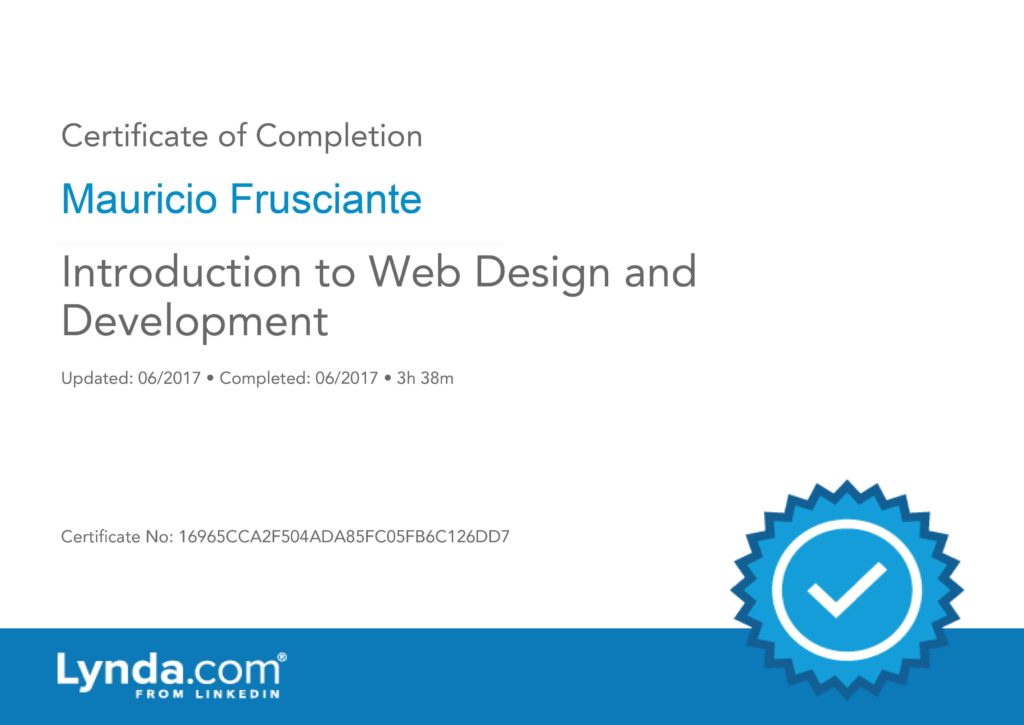 Certificate of Completion

Mauricio Frusciante

Introduction to Web Design and Development

Updated: 06/2017 • Completed: 06/2017 • 3h 38m

Certificate No: 16965CCA2F504ADA85FC05FB6C126DD7

Lynda.com®
FROM LINKEDIN